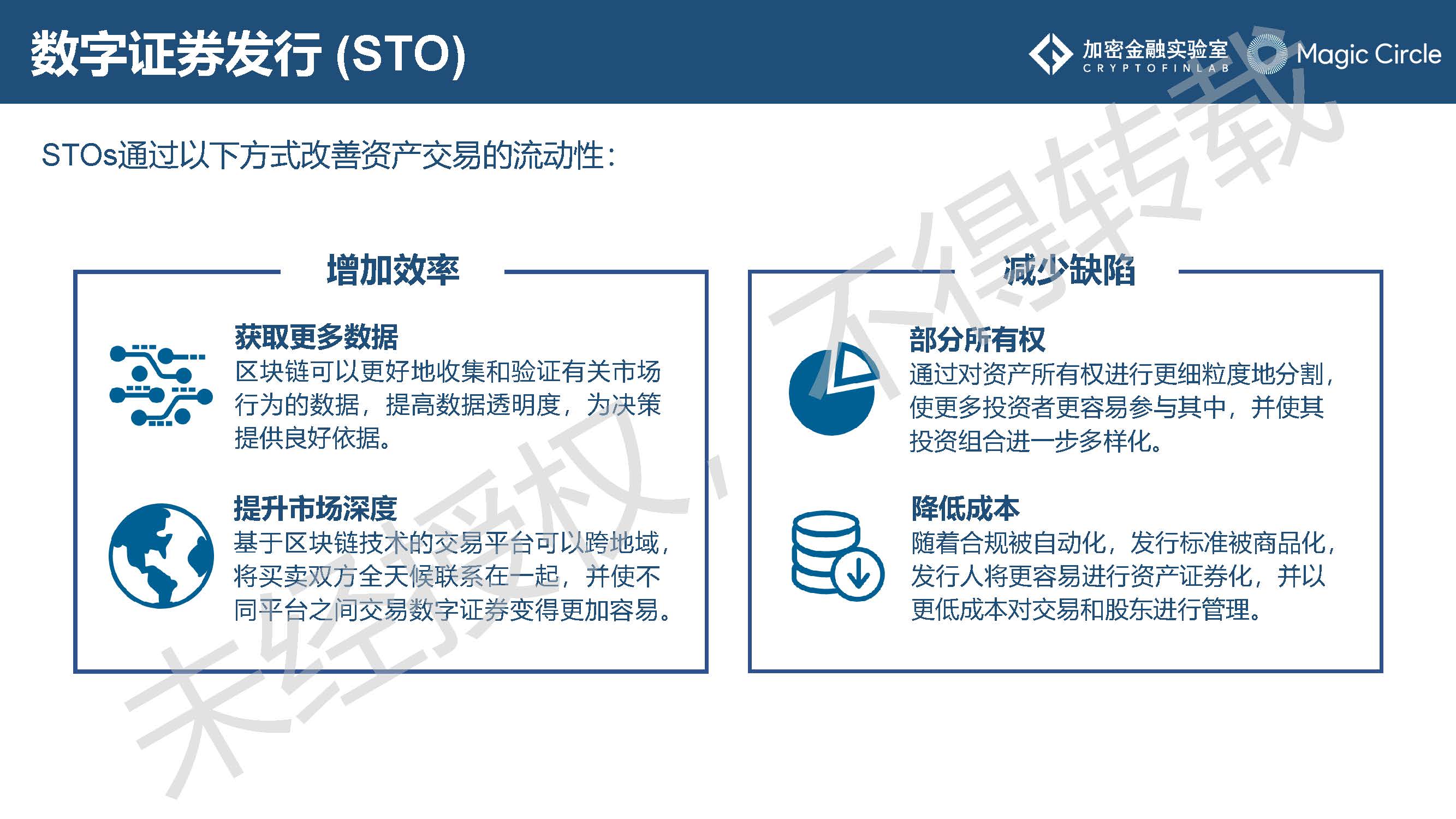 数字证券发行 (STO)

加密金融实验室 CRYPTOFINLAB

Magic Circle

STOs通过以下方式改善资产交易的流动性：

增加效率

获取更多数据
区块链可以更好地收集和验证有关市场行为的数据，提高数据透明度，为决策提供良好依据。

提升市场深度
基于区块链技术的交易平台可以跨地域，将买卖双方全天候联系在一起，并使不同平台之间交易数字证券变得更加容易。

减少缺陷

部分所有权
通过对资产所有权进行更细粒度地分割，使更多投资者更容易参与其中，并使其投资组合进一步多样化。

降低成本
随着合规被自动化，发行标准被商品化，发行人将更容易进行资产证券化，并以更低成本对交易和股东进行管理。

未经授权，不得转载